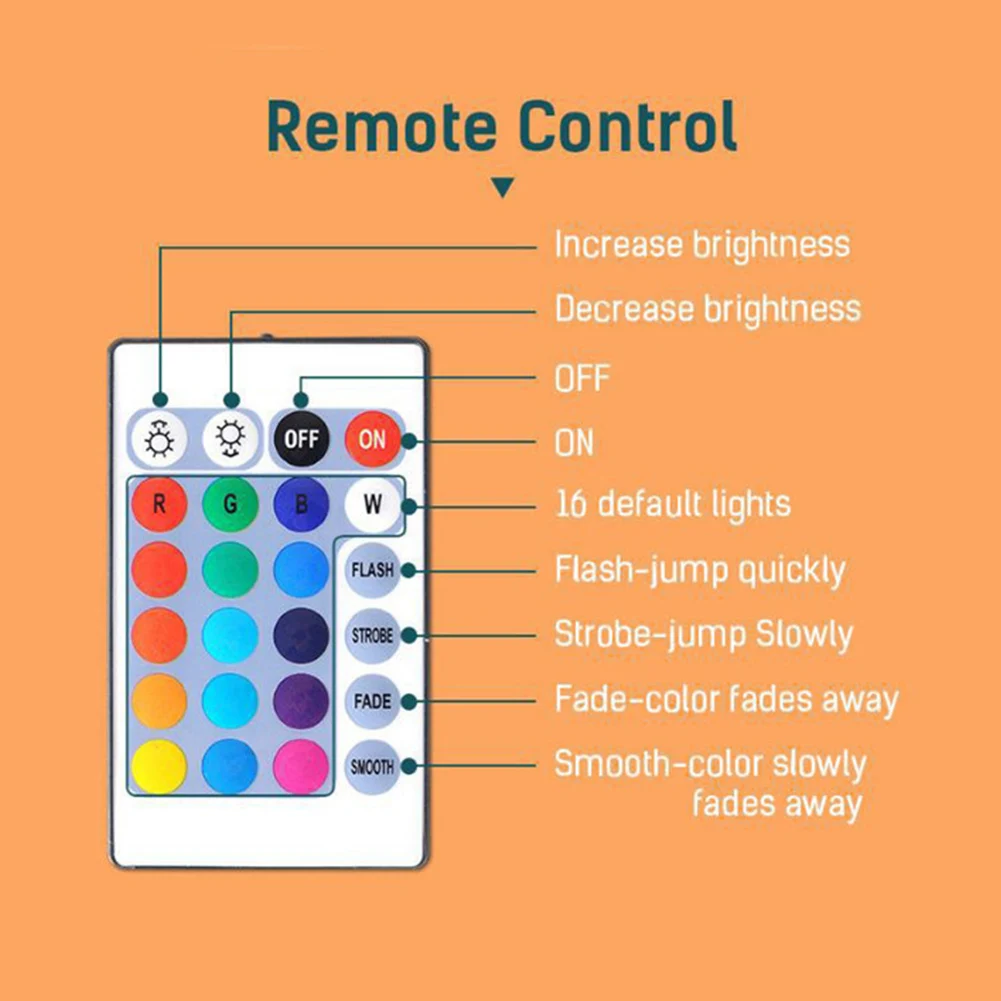 Remote Control

Increase brightness

Decrease brightness

OFF

ON

16 default lights

Flash-jump quickly

Strobe-jump Slowly

Fade-color fades away

Smooth-color slowly fades away

OFF ON
R G B W
FLASH
STROBE
FADE
SMOOTH